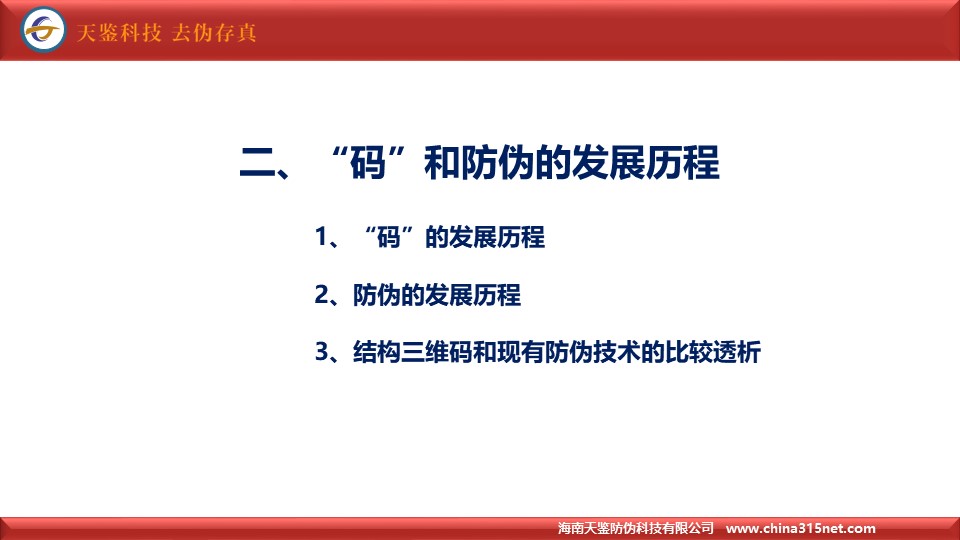 天鉴科技 去伪存真

二、“码”和防伪的发展历程

1、“码”的发展历程

2、防伪的发展历程

3、结构三维码和现有防伪技术的比较透析

海南天鉴防伪科技有限公司 www.china315net.com